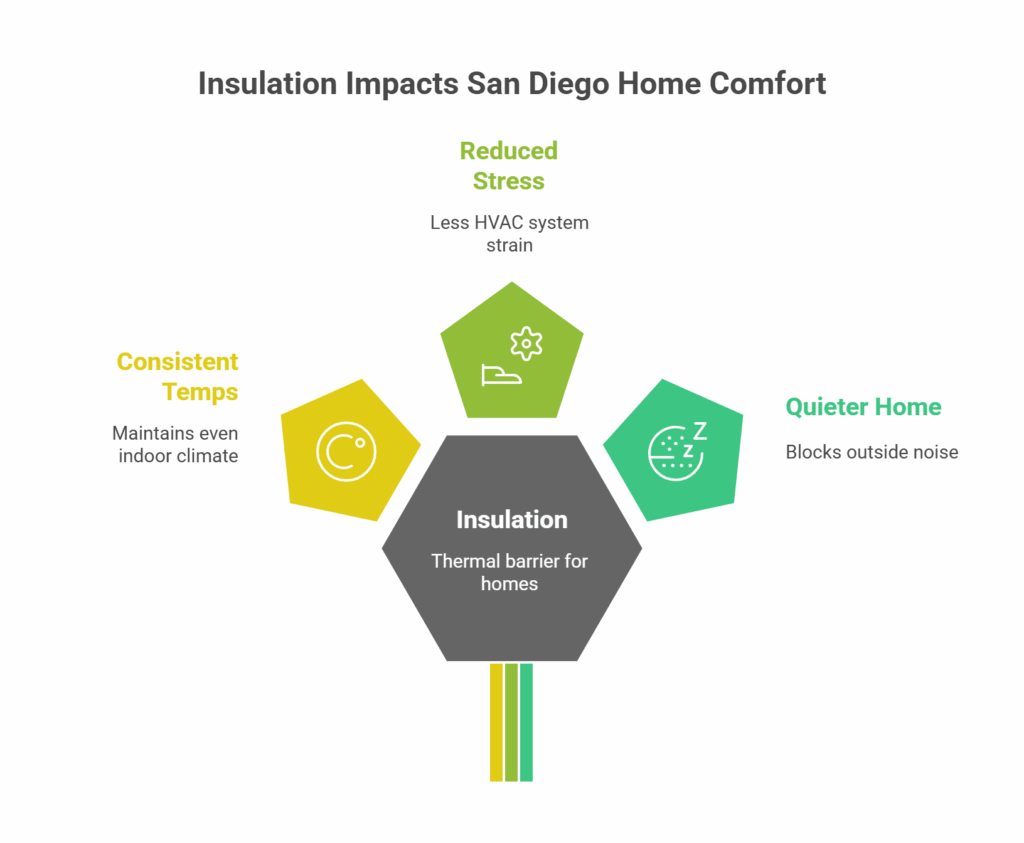 Insulation Impacts San Diego Home Comfort

Reduced Stress

Less HVAC system strain

Consistent Temps

Maintains even indoor climate

Quieter Home

Blocks outside noise

Insulation

Thermal barrier for homes